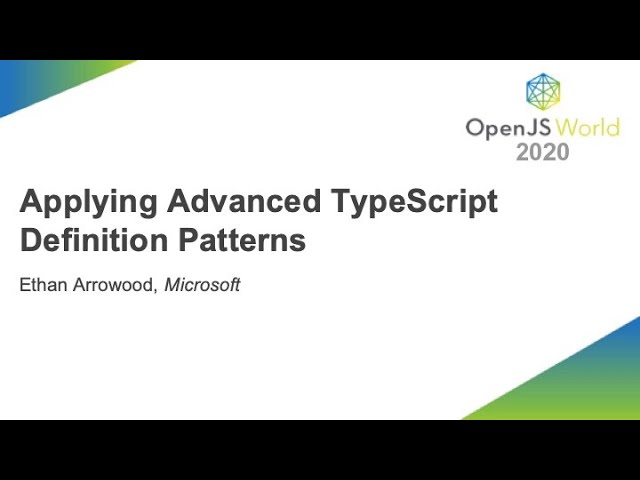 OpenJS World
2020

Applying Advanced TypeScript Definition Patterns

Ethan Arrowood, Microsoft